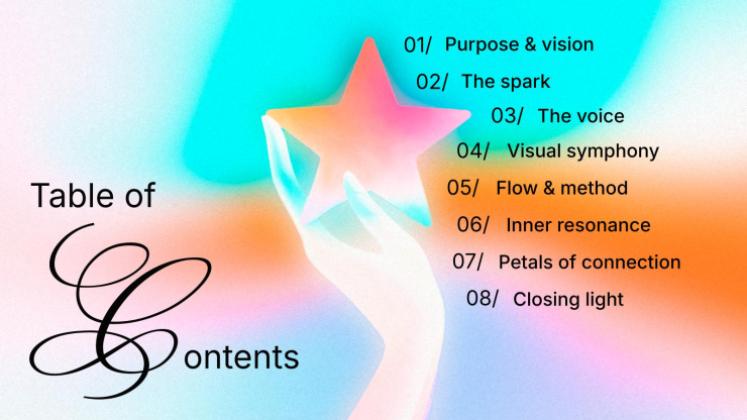 Table of Contents

01/ Purpose & vision
02/ The spark
03/ The voice
04/ Visual symphony
05/ Flow & method
06/ Inner resonance
07/ Petals of connection
08/ Closing light